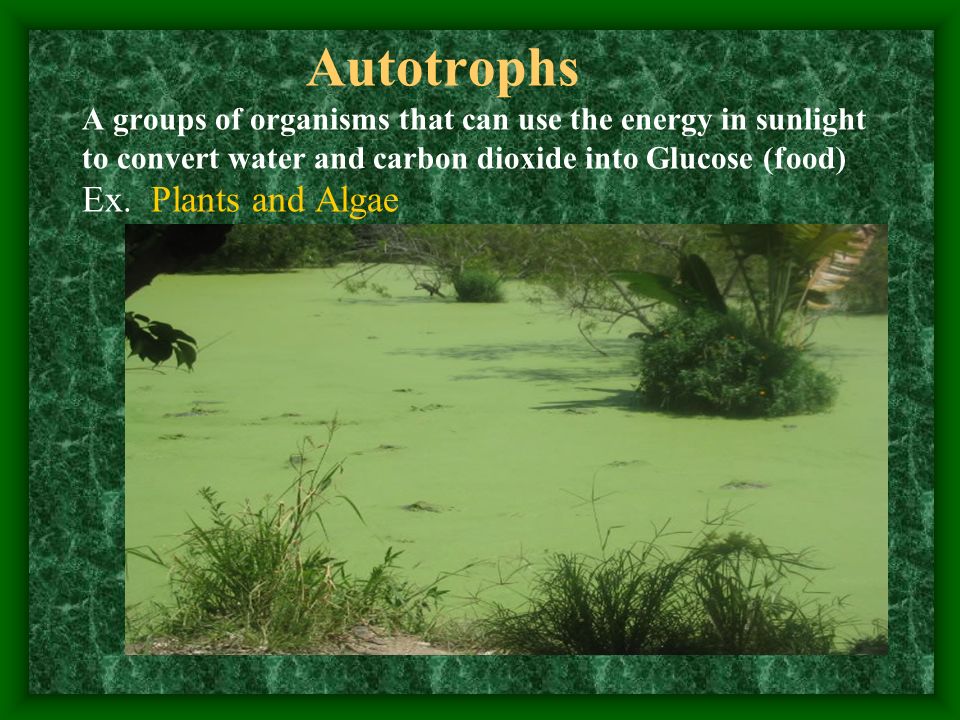 Autotrophs

A groups of organisms that can use the energy in sunlight to convert water and carbon dioxide into Glucose (food)

Ex. Plants and Algae